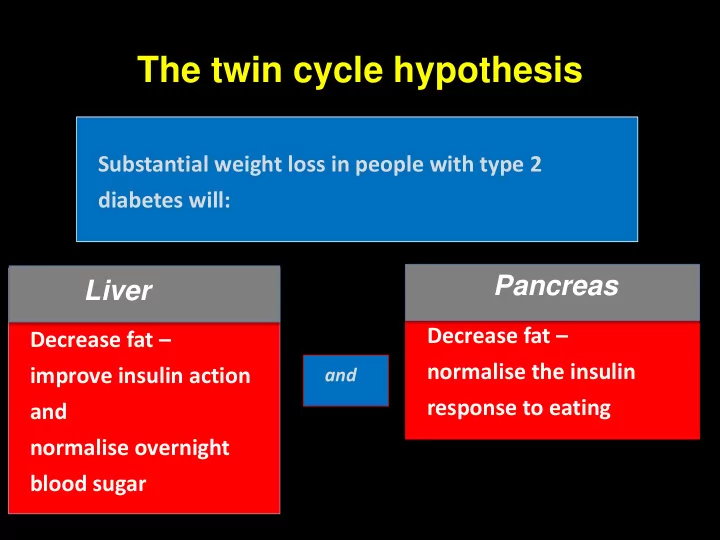 The twin cycle hypothesis

Substantial weight loss in people with type 2 diabetes will:

Liver

Decrease fat – improve insulin action and normalise overnight blood sugar

and

Pancreas

Decrease fat – normalise the insulin response to eating